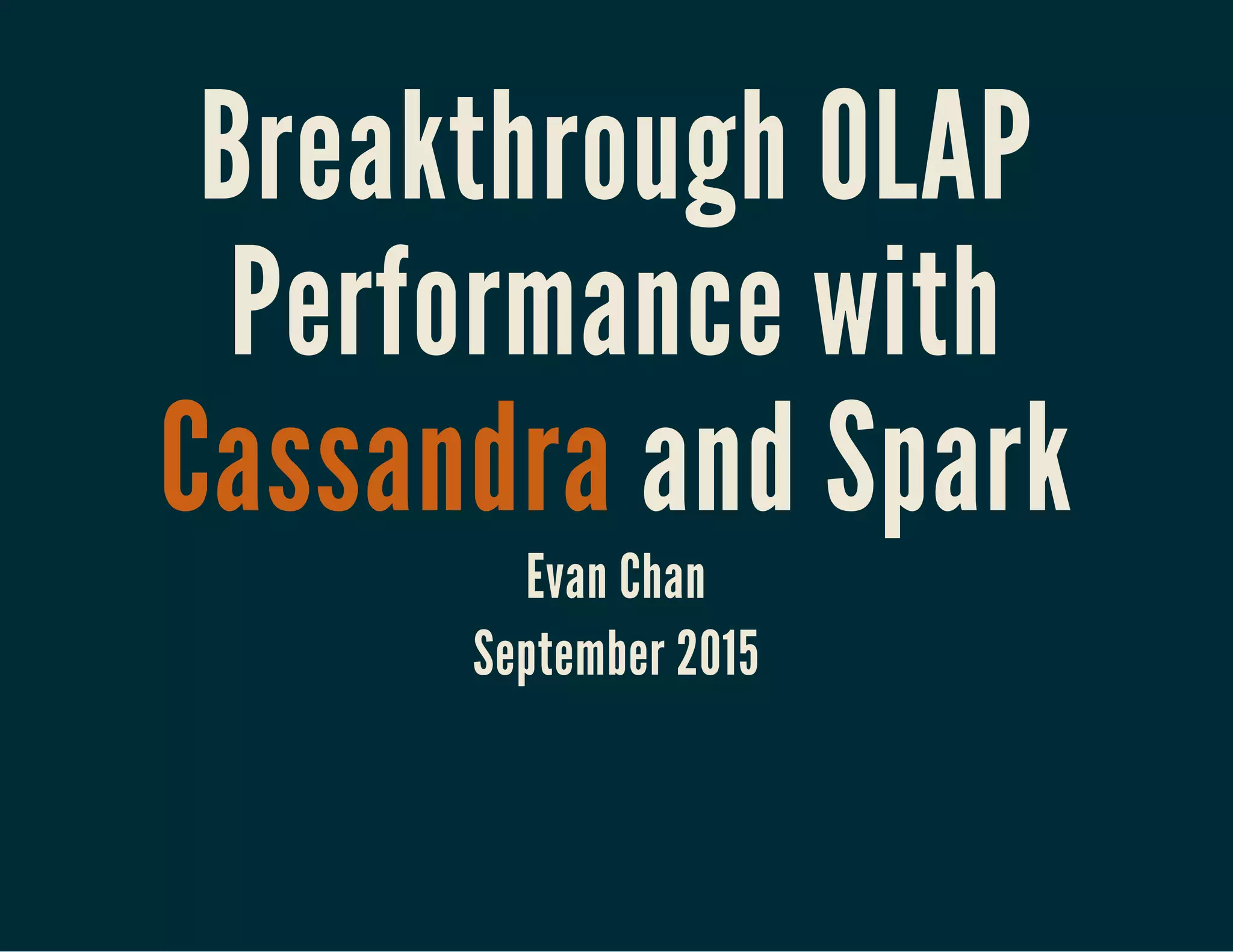 Breakthrough OLAP Performance with Cassandra and Spark

Evan Chan

September 2015